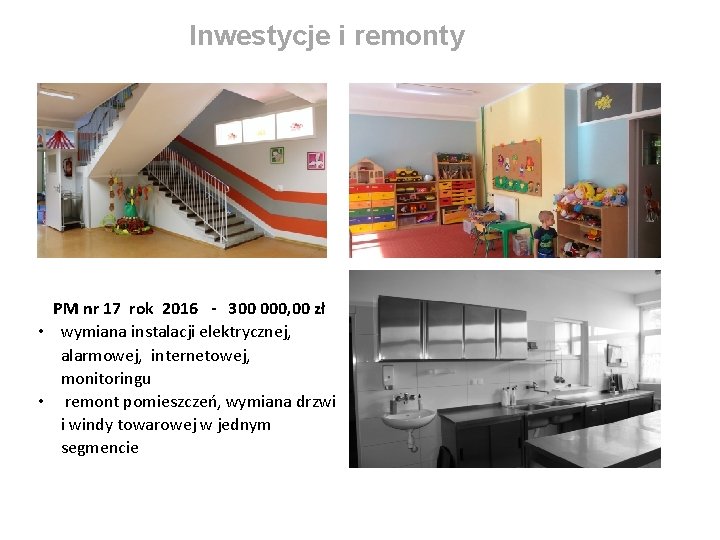 Inwestycje i remonty

PM nr 17 rok 2016 - 300 000,00 zł

• wymiana instalacji elektrycznej, alarmowej, internetowej, monitoringu
• remont pomieszczeń, wymiana drzwi i windy towarowej w jednym segmencie